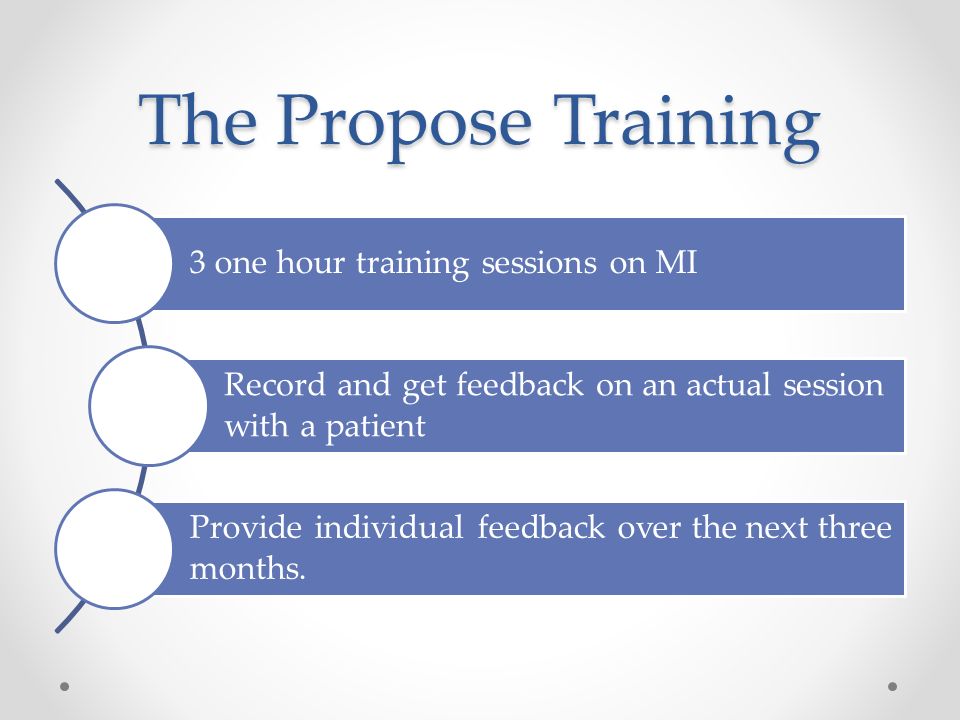 The Propose Training

3 one hour training sessions on MI

Record and get feedback on an actual session with a patient

Provide individual feedback over the next three months.